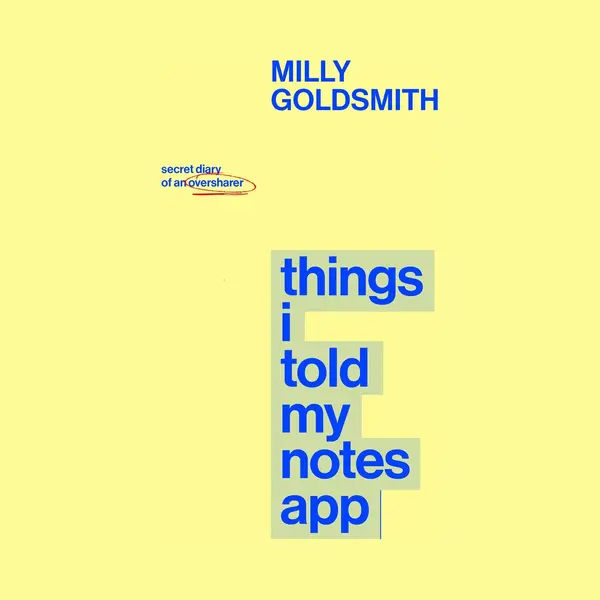 MILLY GOLDSMITH

secret diary of an oversharer

things i told my notes app